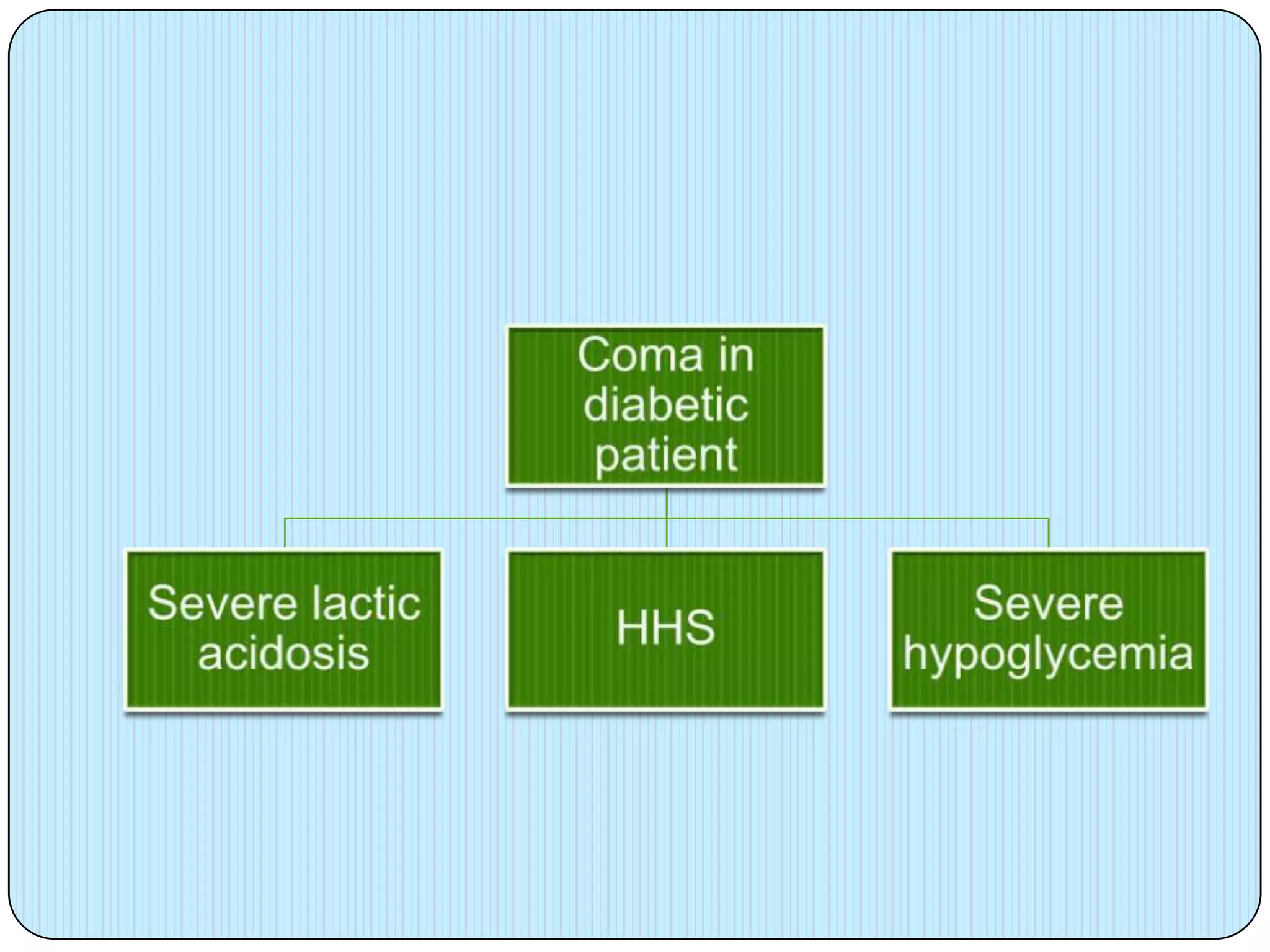 Coma in diabetic patient

Severe lactic acidosis

HHS

Severe hypoglycemia